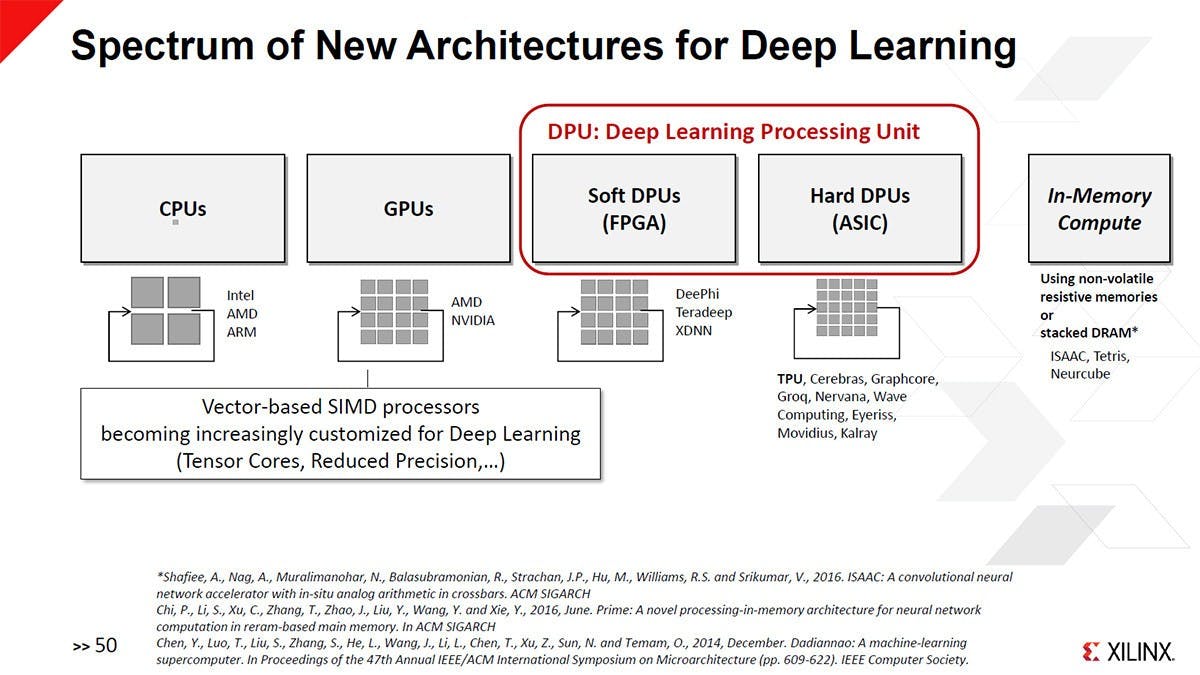 Spectrum of New Architectures for Deep Learning

DPU: Deep Learning Processing Unit

CPUs

GPUs

Soft DPUs (FPGA)

Hard DPUs (ASIC)

In-Memory Compute

Intel
AMD
ARM

AMD
NVIDIA

DeePhi
Teradeep
XDNN

TPU, Cerebras, Graphcore, Groq, Nervana, Wave Computing, Eyeriss, Movidius, Kalray

Using non-volatile resistive memories or stacked DRAM*

ISAAC, Tetris, Neurcube

Vector-based SIMD processors becoming increasingly customized for Deep Learning (Tensor Cores, Reduced Precision,…)

*Shafiee, A., Nag, A., Muralimanohar, N., Balasubramonian, R., Strachan, J.P., Hu, M., Williams, R.S. and Srikumar, V., 2016. ISAAC: A convolutional neural network accelerator with in-situ analog arithmetic in crossbars. ACM SIGARCH
Chi, P., Li, S., Xu, C., Zhang, T., Zhao, J., Liu, Y., Wang, Y. and Xie, Y., 2016, June. Prime: A novel processing-in-memory architecture for neural network computation in reram-based main memory. In ACM SIGARCH
Chen, Y., Luo, T., Liu, S., Zhang, S., He, L., Wang, J., Li, L., Chen, T., Xu, Z., Sun, N. and Temam, O., 2014, December. Dadiannao: A machine-learning supercomputer. In Proceedings of the 47th Annual IEEE/ACM International Symposium on Microarchitecture (pp. 609-622). IEEE Computer Society.

>> 50

XILINX.